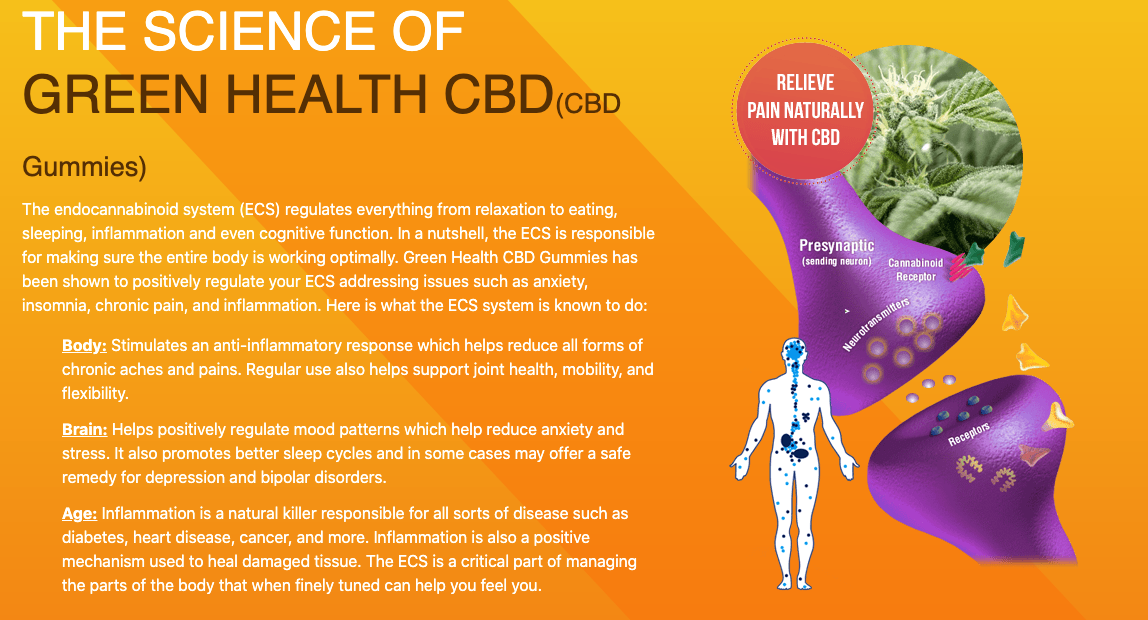 THE SCIENCE OF

GREEN HEALTH CBD(CBD

Gummies)

The endocannabinoid system (ECS) regulates everything from relaxation to eating, sleeping, inflammation and even cognitive function. In a nutshell, the ECS is responsible for making sure the entire body is working optimally. Green Health CBD Gummies has been shown to positively regulate your ECS addressing issues such as anxiety, insomnia, chronic pain, and inflammation. Here is what the ECS system is known to do:

Body: Stimulates an anti-inflammatory response which helps reduce all forms of chronic aches and pains. Regular use also helps support joint health, mobility, and flexibility.

Brain: Helps positively regulate mood patterns which help reduce anxiety and stress. It also promotes better sleep cycles and in some cases may offer a safe remedy for depression and bipolar disorders.

Age: Inflammation is a natural killer responsible for all sorts of disease such as diabetes, heart disease, cancer, and more. Inflammation is also a positive mechanism used to heal damaged tissue. The ECS is a critical part of managing the parts of the body that when finely tuned can help you feel you.

RELIEVE PAIN NATURALLY WITH CBD

Presynaptic (sending neuron)

Cannabinoid Receptor

Neurotransmitters

Receptors